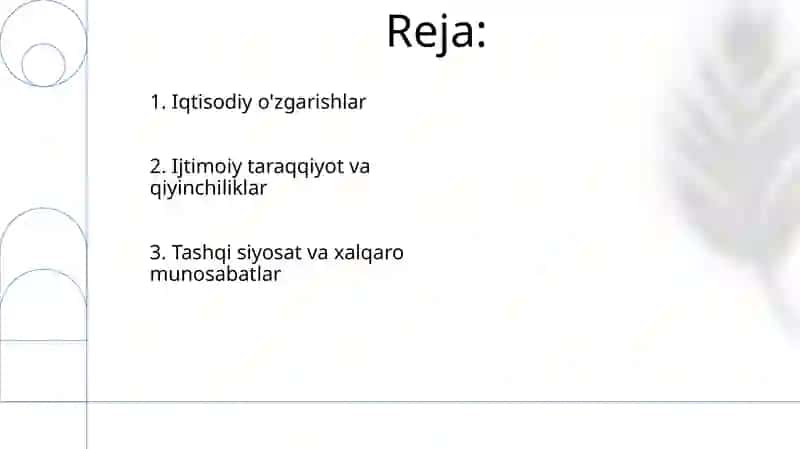 Reja:

1. Iqtisodiy o'zgarishlar

2. Ijtimoiy taraqqiyot va qiyinchiliklar

3. Tashqi siyosat va xalqaro munosabatlar